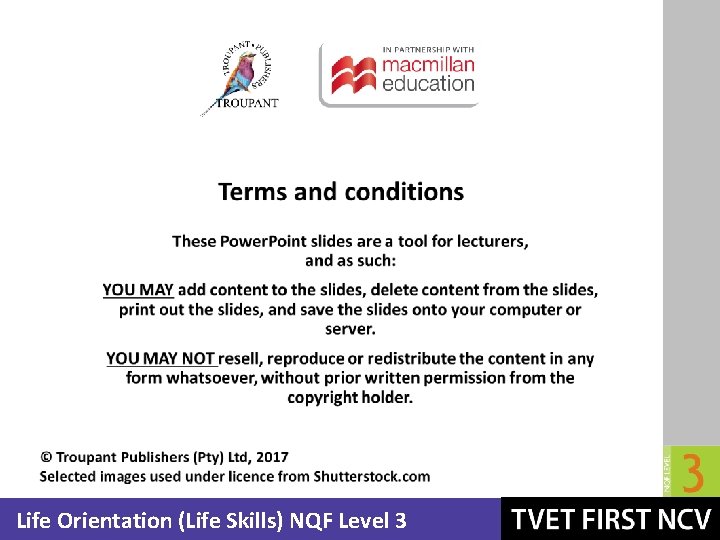 TROUPANT • PUBLISHERS
TROUPANT

IN PARTNERSHIP WITH
macmillan education

Terms and conditions

These PowerPoint slides are a tool for lecturers, and as such:

YOU MAY add content to the slides, delete content from the slides, print out the slides, and save the slides onto your computer or server.

YOU MAY NOT resell, reproduce or redistribute the content in any form whatsoever, without prior written permission from the copyright holder.

© Troupant Publishers (Pty) Ltd, 2017
Selected images used under licence from Shutterstock.com

NQF LEVEL 3

Life Orientation (Life Skills) NQF Level 3

TVET FIRST NCV